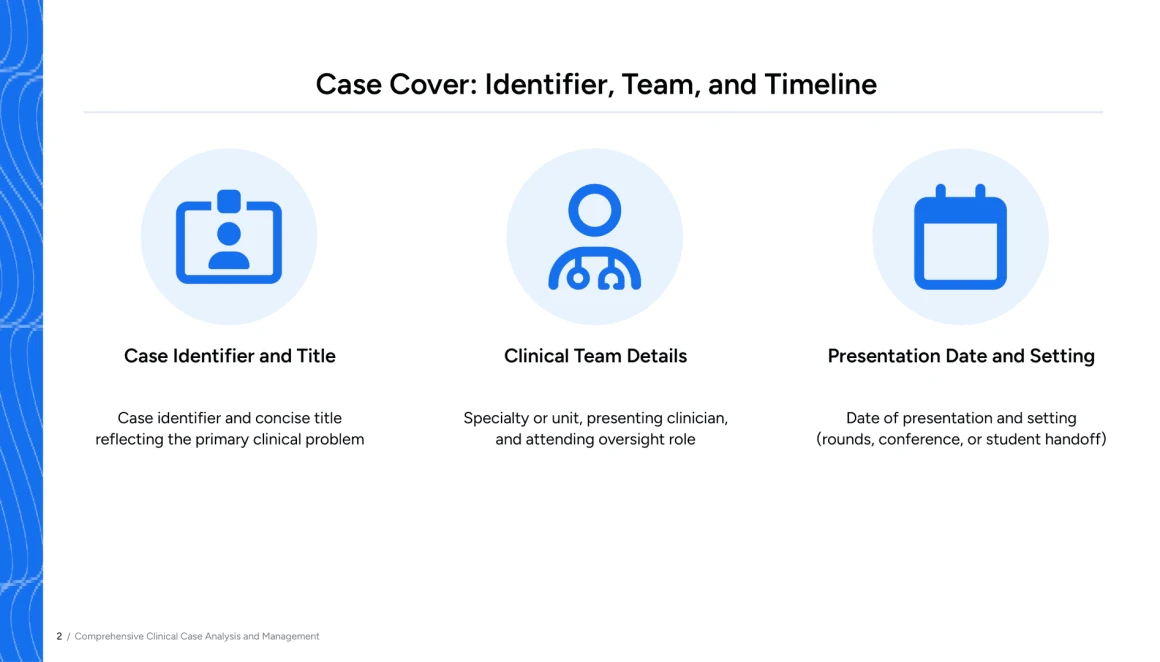 Case Cover: Identifier, Team, and Timeline

Case Identifier and Title

Case identifier and concise title reflecting the primary clinical problem

Clinical Team Details

Specialty or unit, presenting clinician, and attending oversight role

Presentation Date and Setting

Date of presentation and setting (rounds, conference, or student handoff)

2 / Comprehensive Clinical Case Analysis and Management